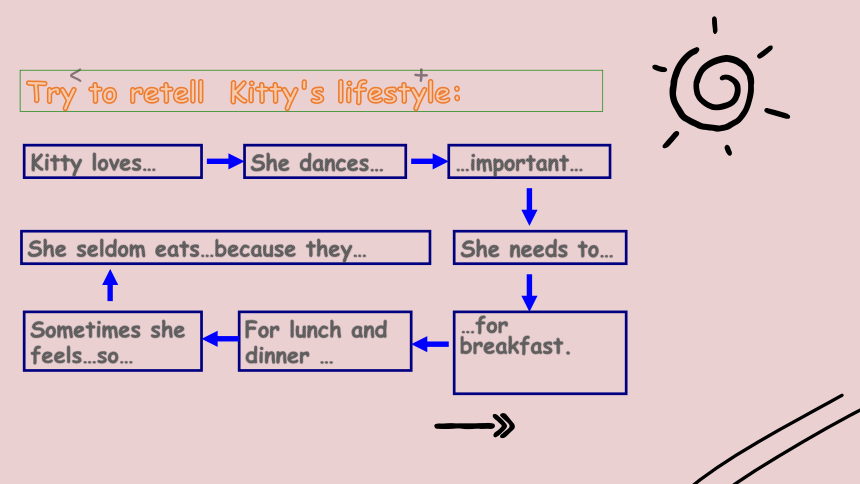 Try to retell Kitty's lifestyle:

Kitty loves…

She dances…

…important…

She needs to…

…for breakfast.

For lunch and dinner …

Sometimes she feels…so…

She seldom eats…because they…